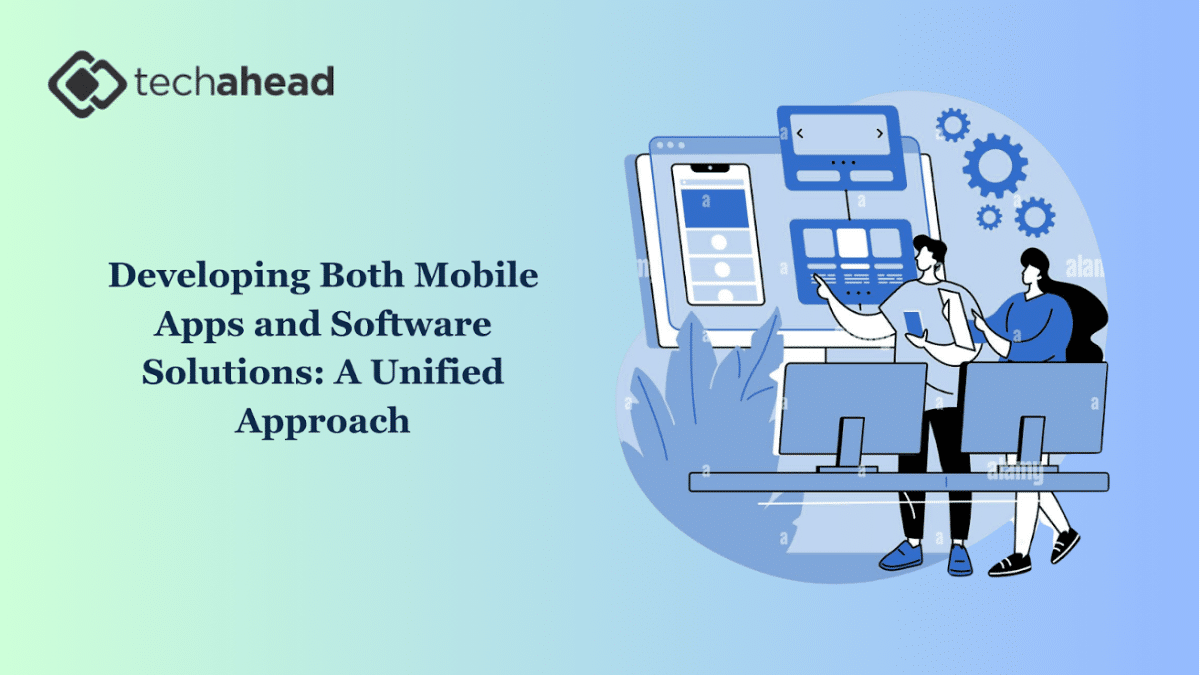 techahead

Developing Both Mobile Apps and Software Solutions: A Unified Approach

alamy